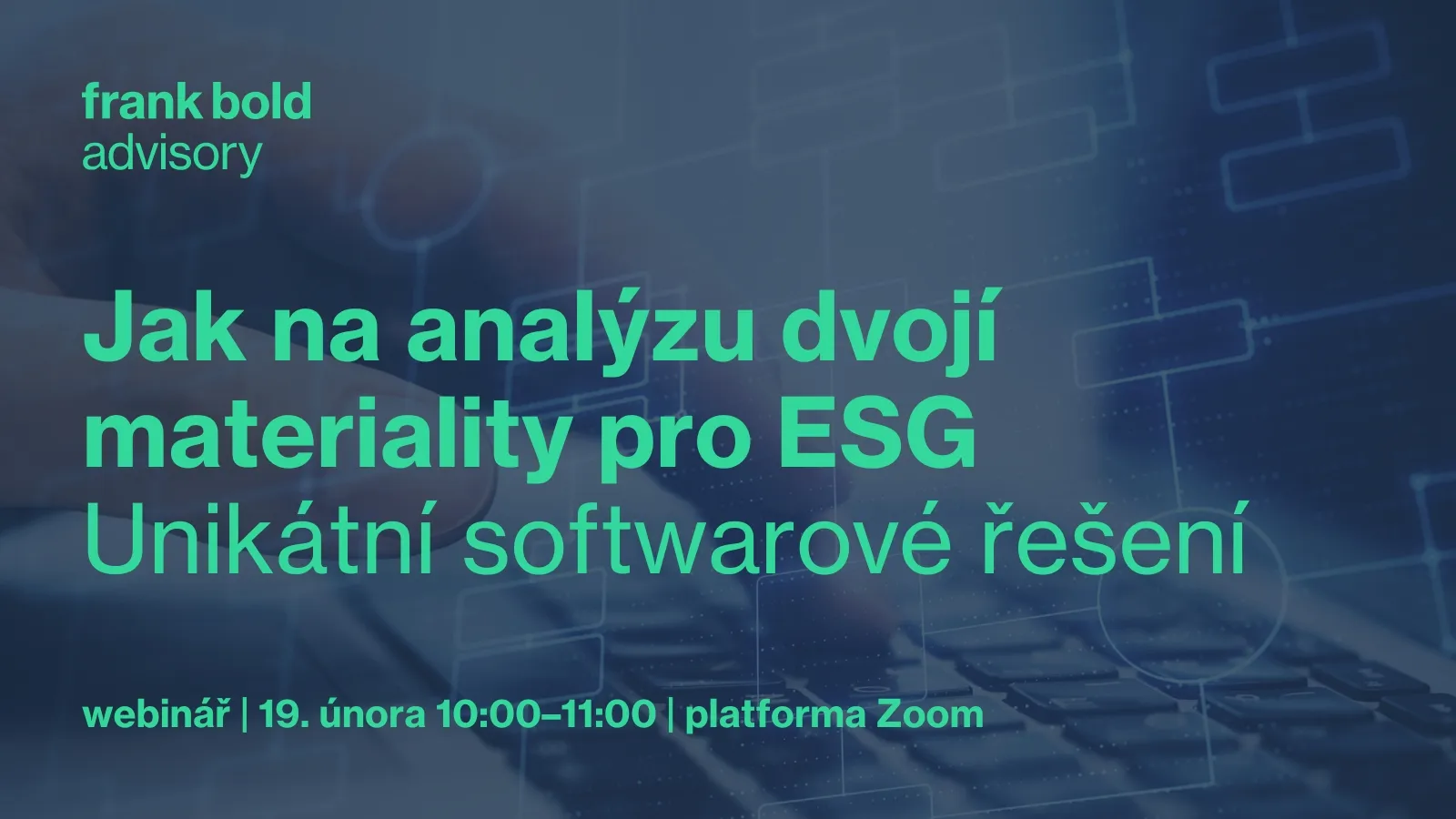 frank bold
advisory

Jak na analýzu dvojí materiality pro ESG
Unikátní softwarové řešení

webinář | 19. února 10:00–11:00 | platforma Zoom